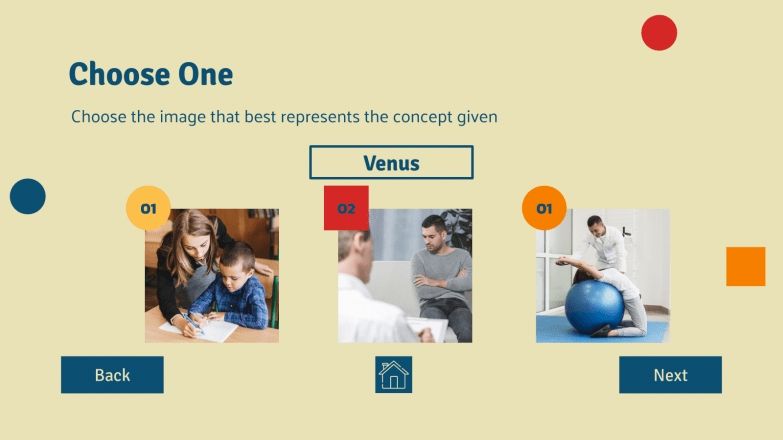 Choose One

Choose the image that best represents the concept given

Venus

01

02

01

Back

Next